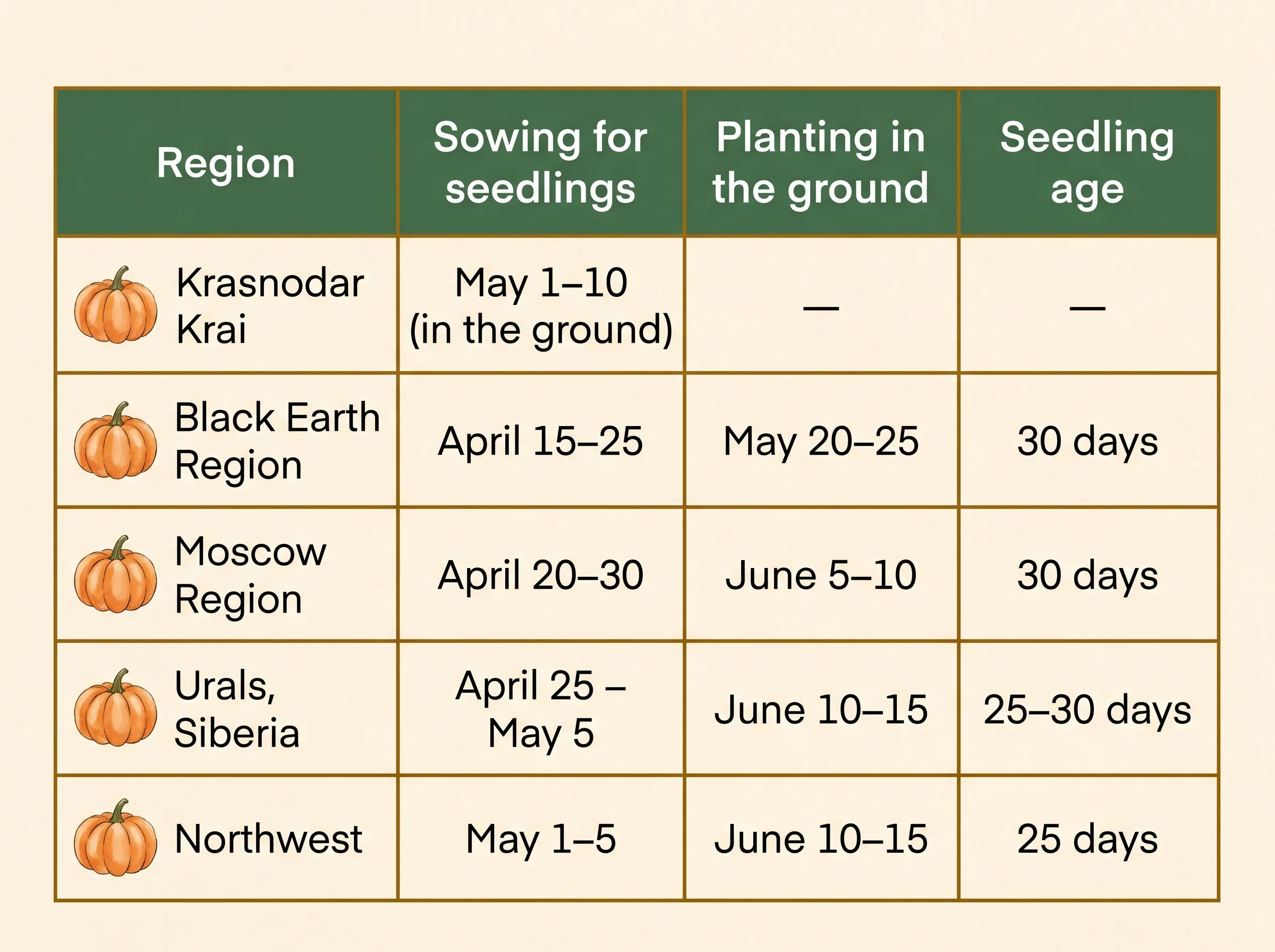 | Region | Sowing for seedlings | Planting in the ground | Seedling age |
|---|---|---|---|
| Krasnodar Krai | May 1–10 (in the ground) | — | — |
| Black Earth Region | April 15–25 | May 20–25 | 30 days |
| Moscow Region | April 20–30 | June 5–10 | 30 days |
| Urals, Siberia | April 25 – May 5 | June 10–15 | 25–30 days |
| Northwest | May 1–5 | June 10–15 | 25 days |